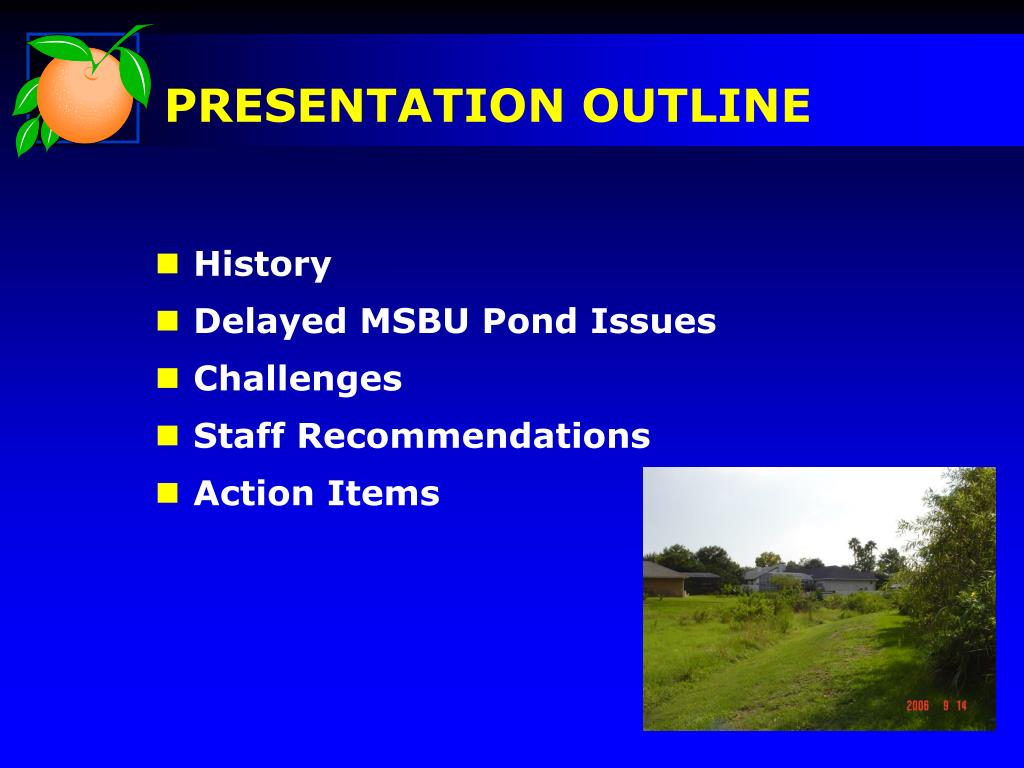 PRESENTATION OUTLINE

History
Delayed MSBU Pond Issues
Challenges
Staff Recommendations
Action Items

2006 9 14